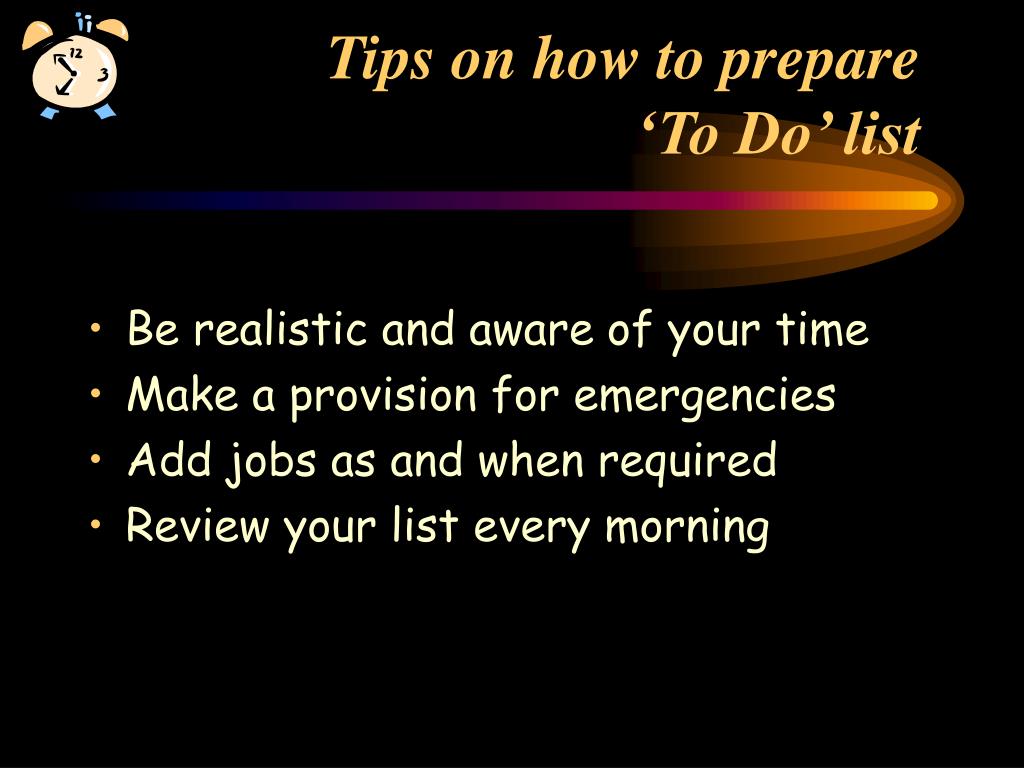 12
3

Tips on how to prepare ‘To Do’ list

• Be realistic and aware of your time
• Make a provision for emergencies
• Add jobs as and when required
• Review your list every morning